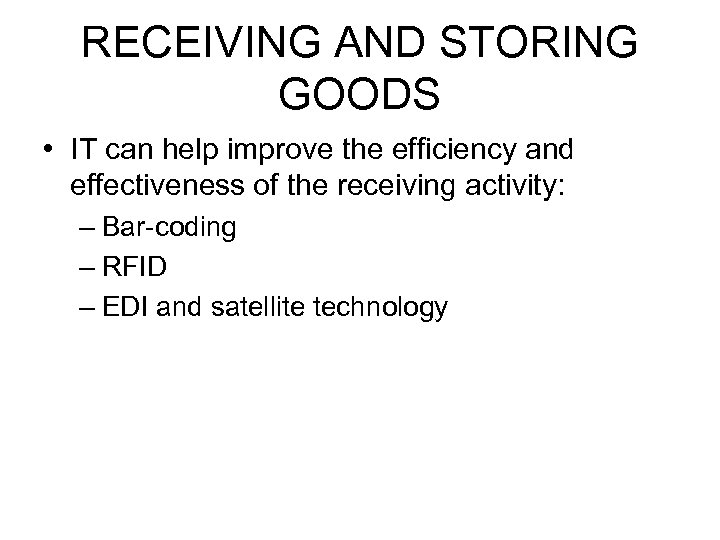 RECEIVING AND STORING GOODS

• IT can help improve the efficiency and effectiveness of the receiving activity:
– Bar-coding
– RFID
– EDI and satellite technology